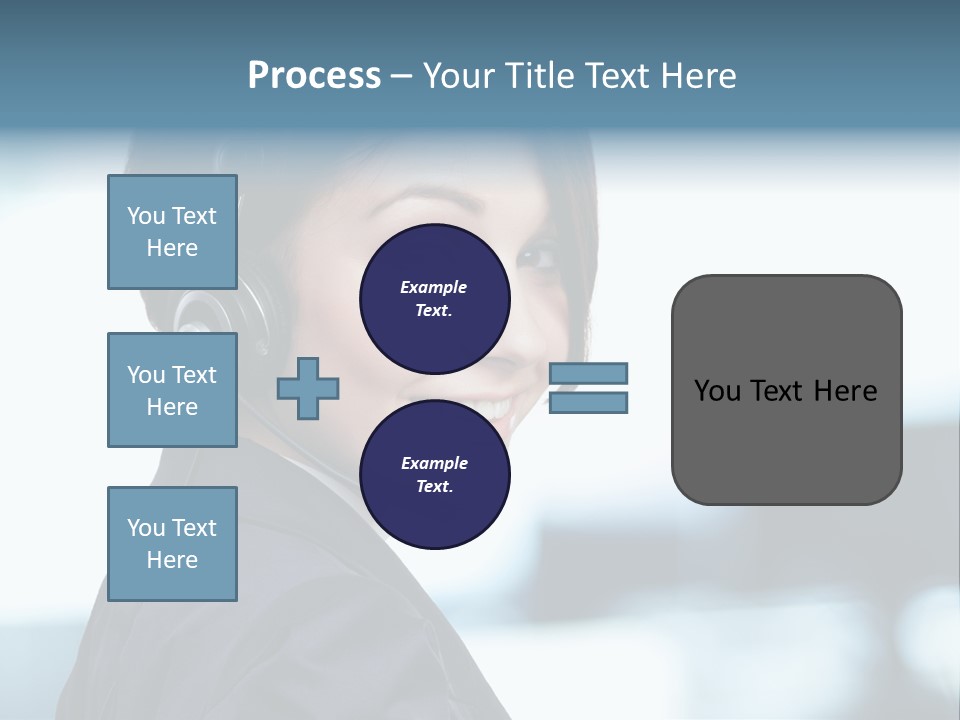 Process – Your Title Text Here

You Text Here

You Text Here

You Text Here

Example Text.

Example Text.

You Text Here